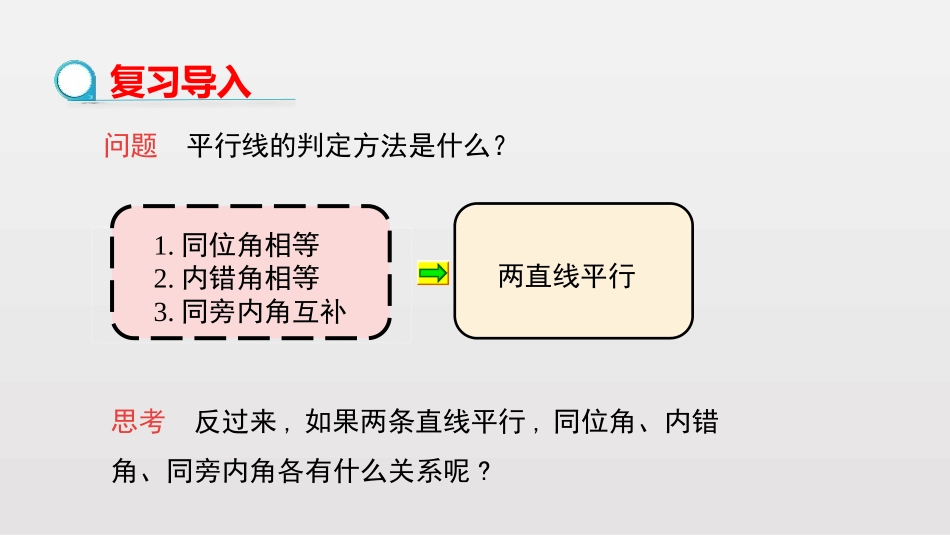 复习导入

问题 平行线的判定方法是什么？

1. 同位角相等
2. 内错角相等
3. 同旁内角互补

两直线平行

思考 反过来，如果两条直线平行，同位角、内错角、同旁内角各有什么关系呢？